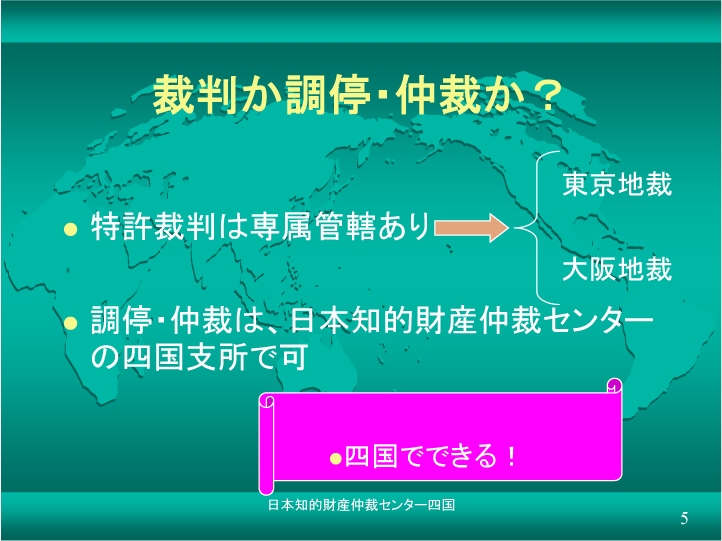 裁判か調停・仲裁か？

● 特許裁判は専属管轄あり

東京地裁

大阪地裁

● 調停・仲裁は、日本知的財産仲裁センターの四国支所で可

●四国でできる！

日本知的財産仲裁センター四国

5